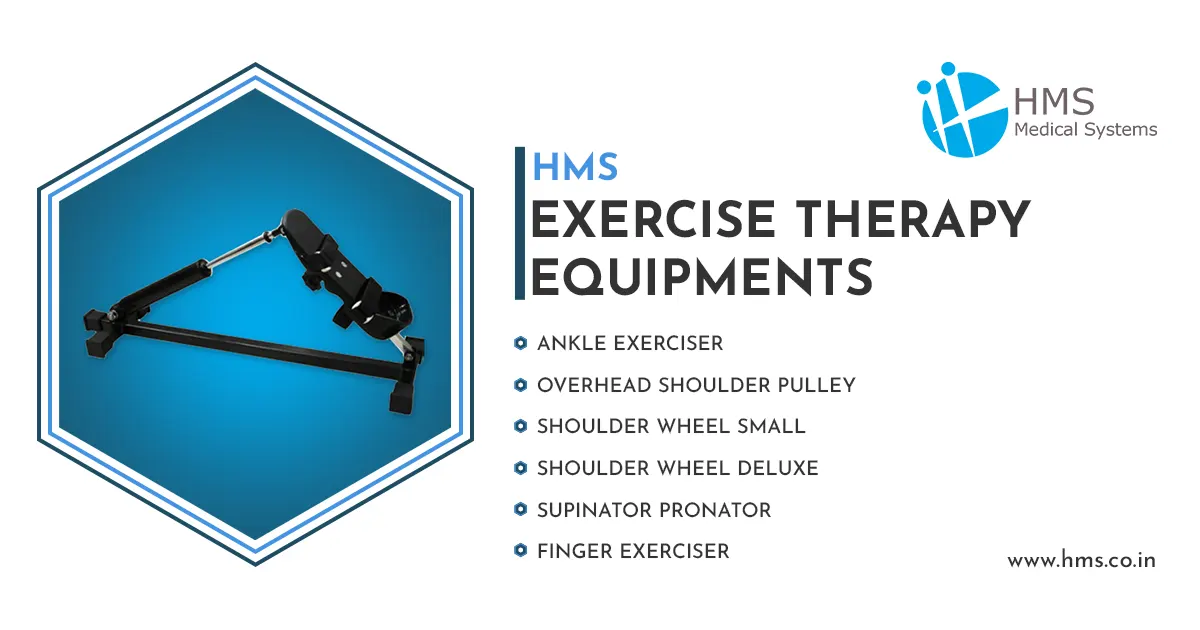 HMS
Medical Systems

HMS
EXERCISE THERAPY EQUIPMENTS

ANKLE EXERCISER
OVERHEAD SHOULDER PULLEY
SHOULDER WHEEL SMALL
SHOULDER WHEEL DELUXE
SUPINATOR PRONATOR
FINGER EXERCISER

www.hms.co.in